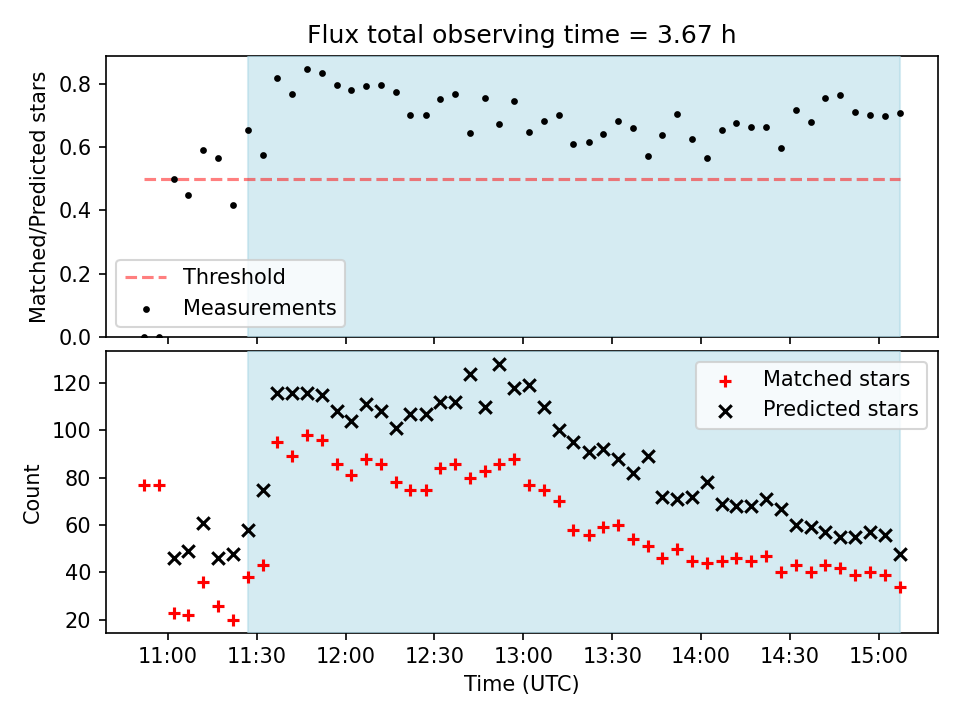 Flux total observing time = 3.67 h

Matched/Predicted stars
0.8
0.6
0.4
0.2
0.0

Threshold
Measurements

Count
120
100
80
60
40
20

Matched stars
Predicted stars

11:00
11:30
12:00
12:30
13:00
13:30
14:00
14:30
15:00
Time (UTC)